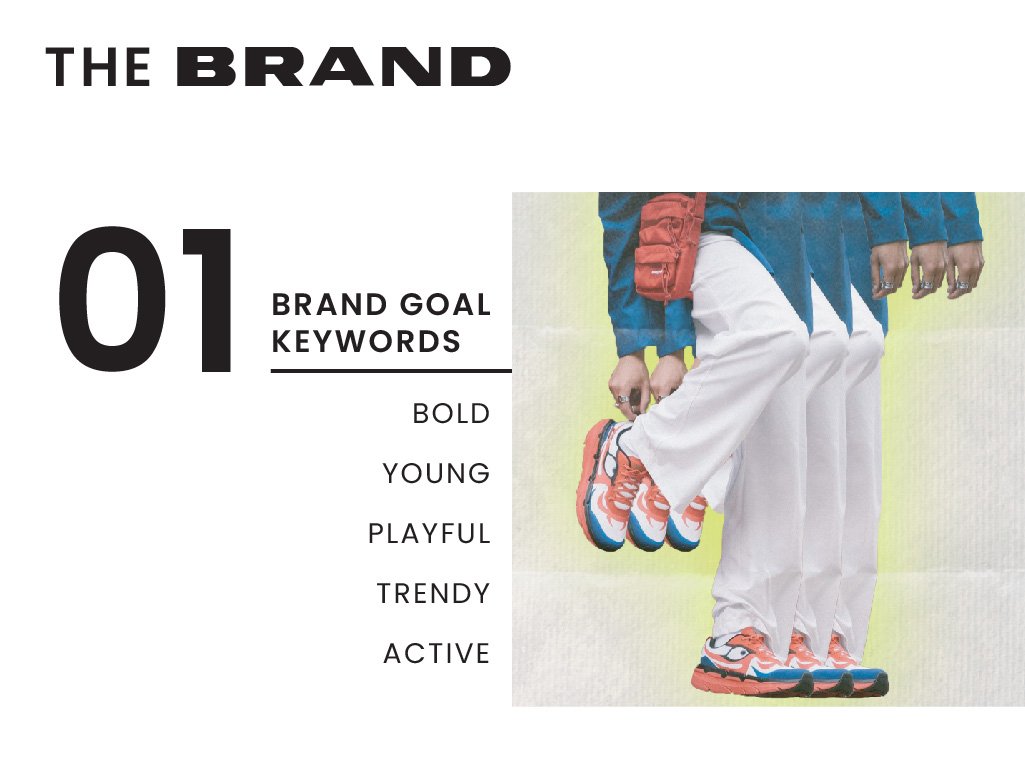 THE BRAND

01

BRAND GOAL KEYWORDS

BOLD

YOUNG

PLAYFUL

TRENDY

ACTIVE